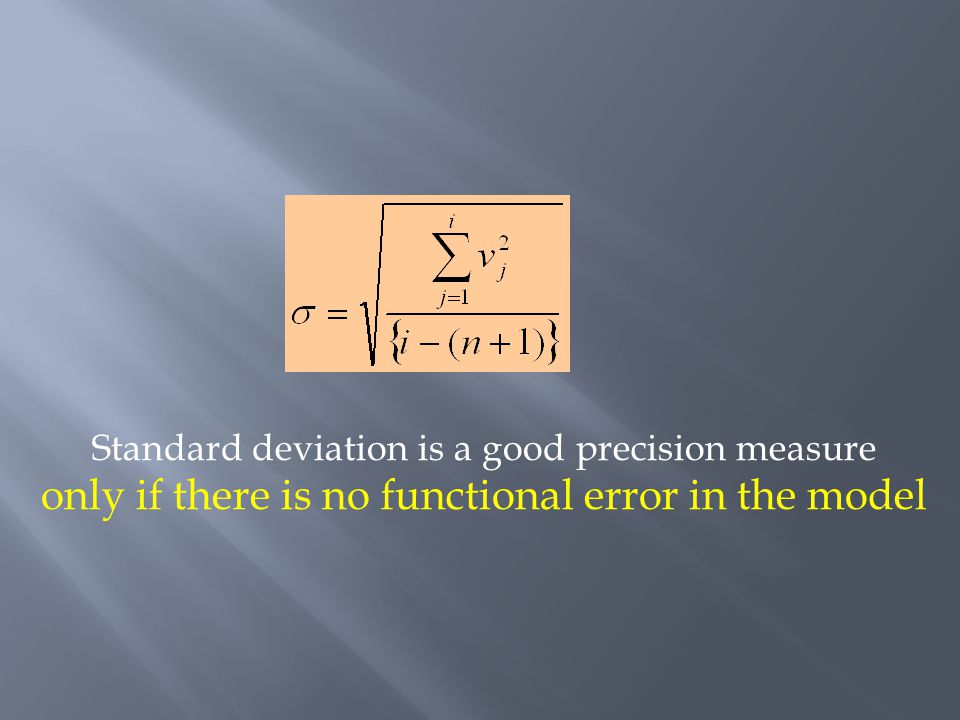 $\sigma = \sqrt{\frac{\sum_{j=1}^{i} v_j^2}{\{i-(n+1)\}}}$

Standard deviation is a good precision measure only if there is no functional error in the model